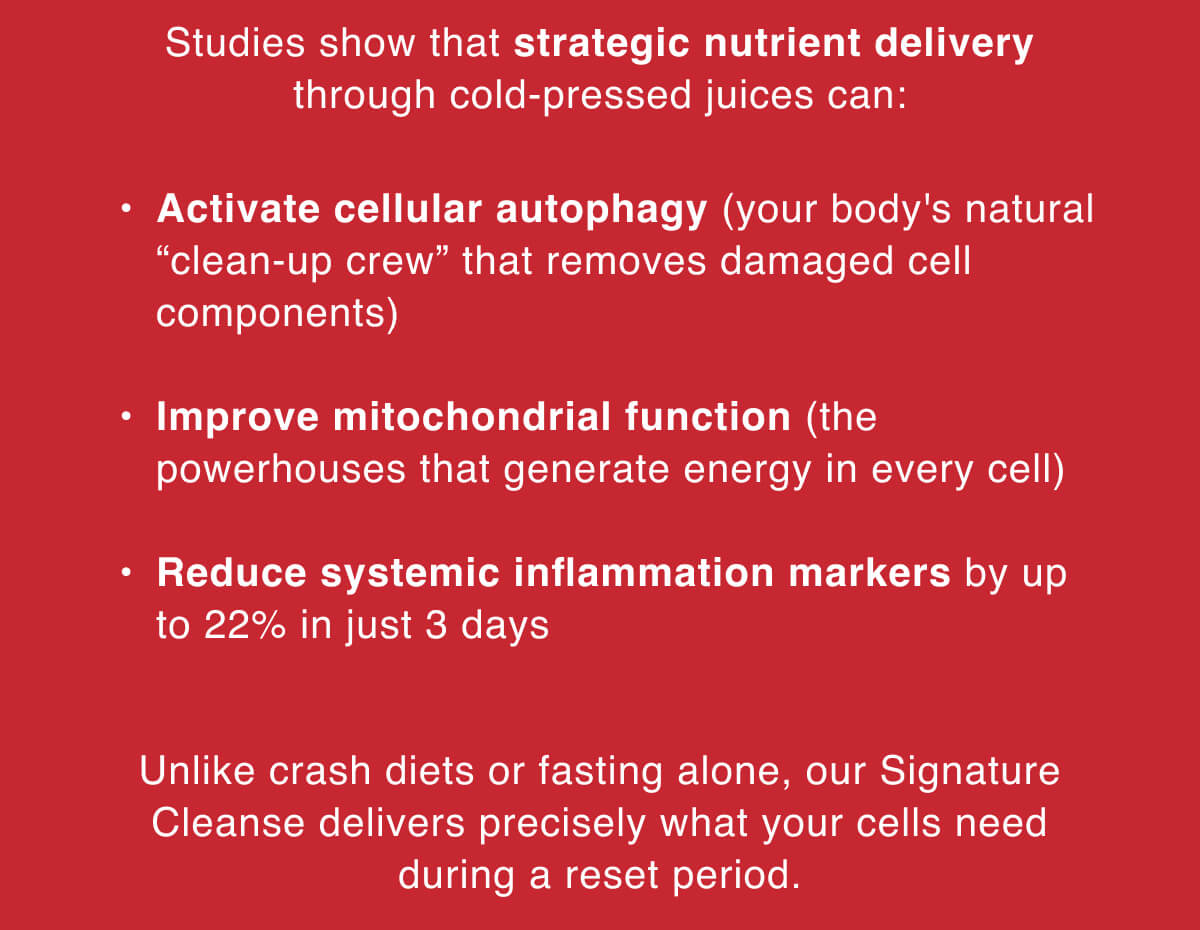 Studies show that strategic nutrient delivery through cold-pressed juices can:

• Activate cellular autophagy (your body's natural “clean-up crew” that removes damaged cell components)

• Improve mitochondrial function (the powerhouses that generate energy in every cell)

• Reduce systemic inflammation markers by up to 22% in just 3 days

Unlike crash diets or fasting alone, our Signature Cleanse delivers precisely what your cells need during a reset period.